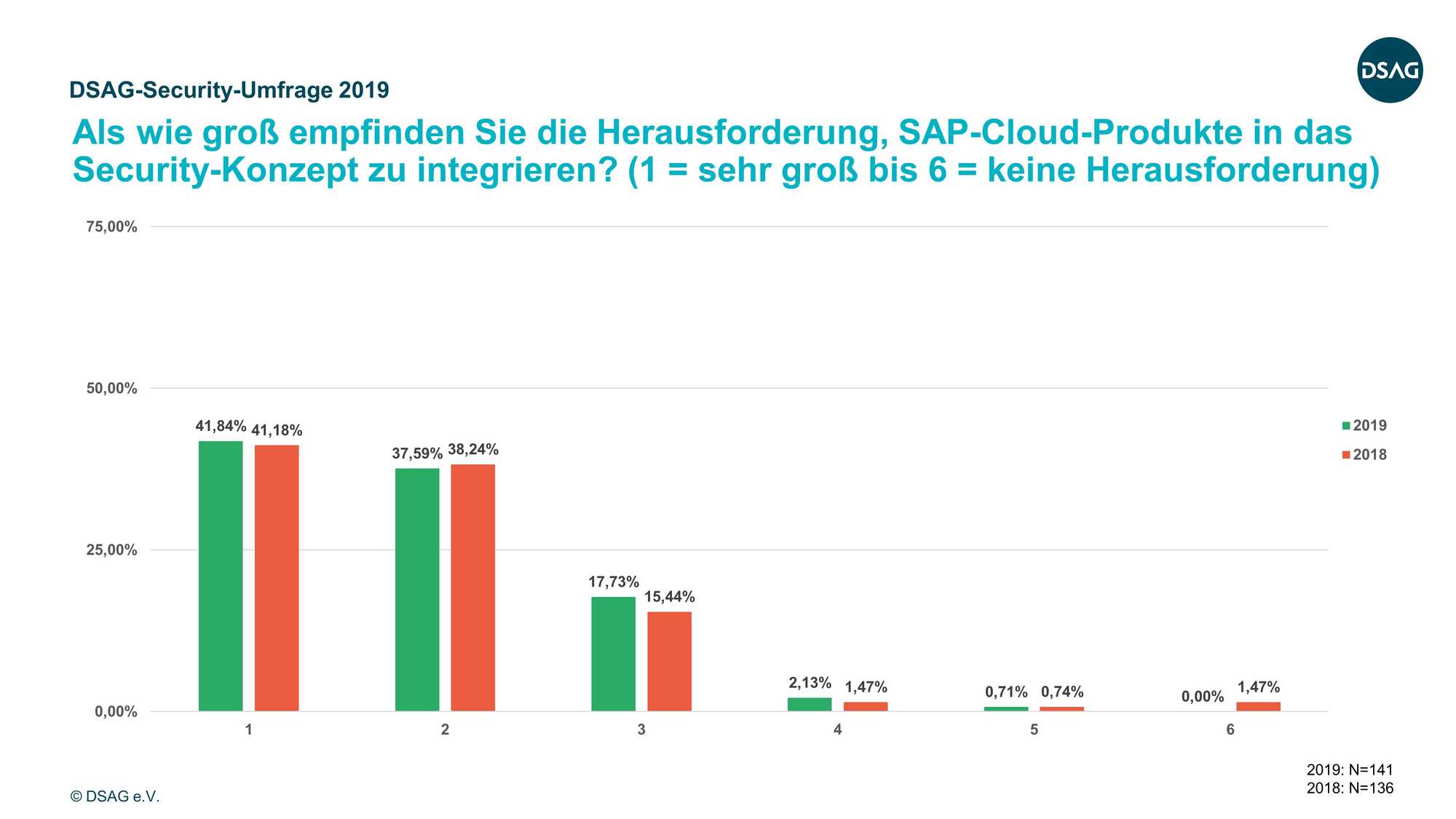 DSAG

DSAG-Security-Umfrage 2019

Als wie groß empfinden Sie die Herausforderung, SAP-Cloud-Produkte in das Security-Konzept zu integrieren? (1 = sehr groß bis 6 = keine Herausforderung)

75,00%
50,00%
25,00%
0,00%

41,84% 41,18%
37,59% 38,24%
17,73% 15,44%
2,13% 1,47%
0,71% 0,74%
0,00% 1,47%

1 2 3 4 5 6

2019
2018

2019: N=141
2018: N=136

© DSAG e.V.